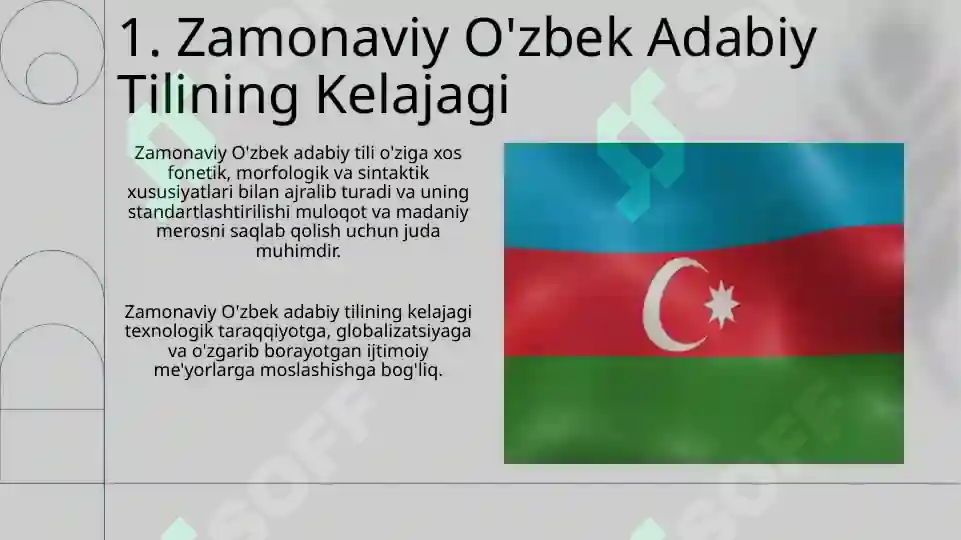 1. Zamonaviy O'zbek Adabiy Tilining Kelajagi

Zamonaviy O'zbek adabiy tili o'ziga xos fonetik, morfologik va sintaktik xususiyatlari bilan ajralib turadi va uning standartlashtirilishi muloqot va madaniy merosni saqlab qolish uchun juda muhimdir.

Zamonaviy O'zbek adabiy tilining kelajagi texnologik taraqqiyotga, globalizatsiyaga va o'zgarib borayotgan ijtimoiy me'yorlarga moslashishga bog'liq.

SOFF